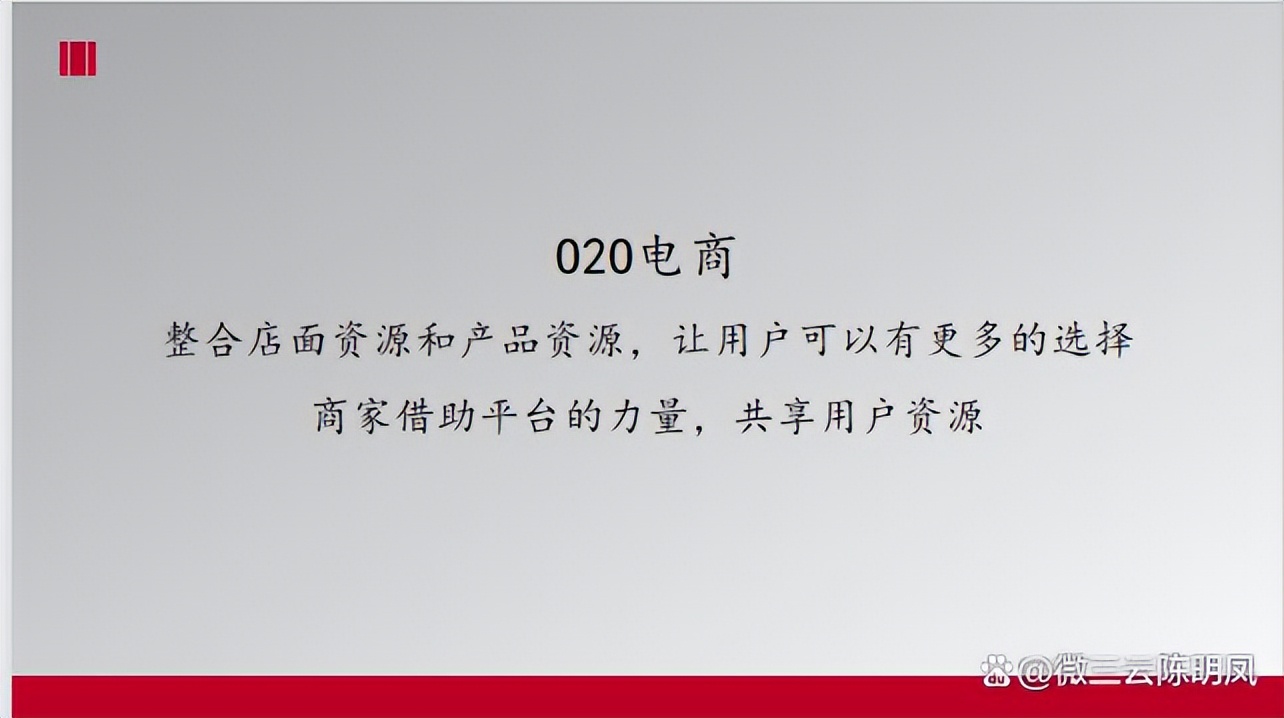 020电商

整合店面资源和产品资源，让用户可以有更多的选择

商家借助平台的力量，共享用户资源

@微三云陈明凤